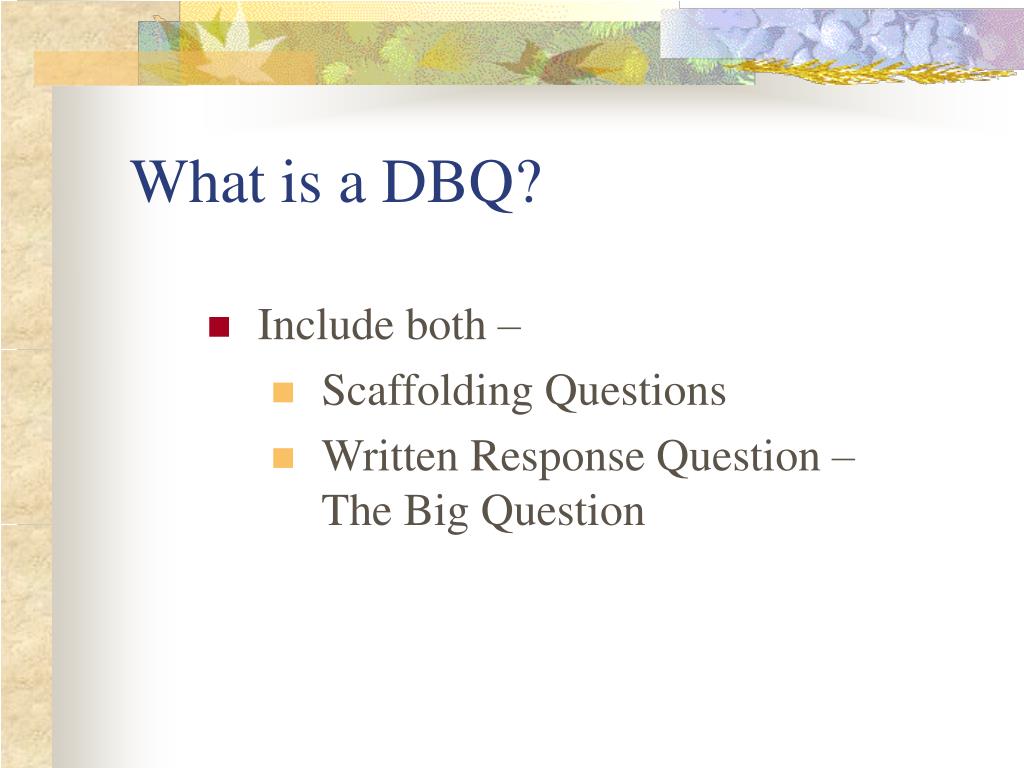 What is a DBQ?

- Include both –
  - Scaffolding Questions
  - Written Response Question – The Big Question